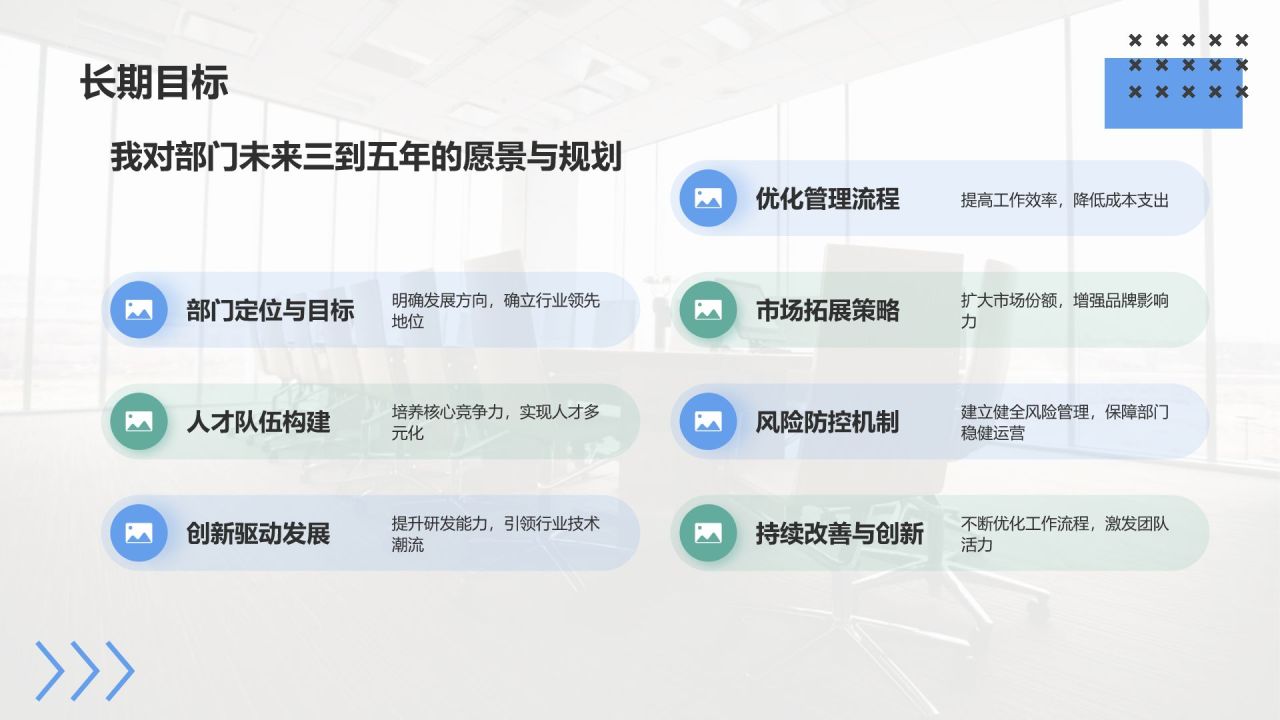 长期目标

我对部门未来三到五年的愿景与规划

部门定位与目标
明确发展方向，确立行业领先地位

人才队伍构建
培养核心竞争力，实现人才多元化

创新驱动发展
提升研发能力，引领行业技术潮流

优化管理流程
提高工作效率，降低成本支出

市场拓展策略
扩大市场份额，增强品牌影响力

风险防控机制
建立健全风险管理，保障部门稳健运营

持续改善与创新
不断优化工作流程，激发团队活力